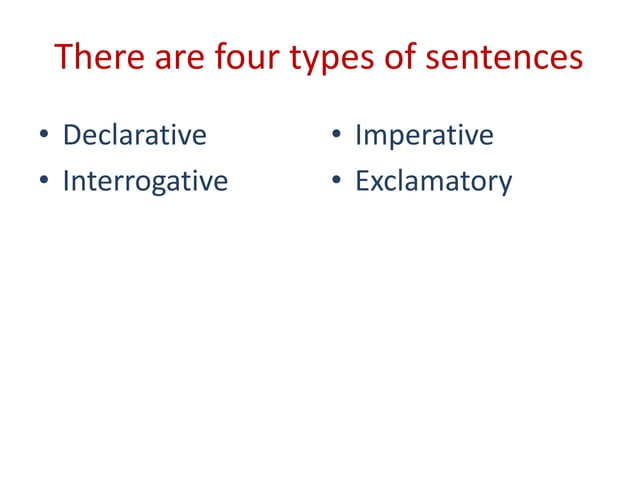 There are four types of sentences

• Declarative
• Interrogative

• Imperative
• Exclamatory